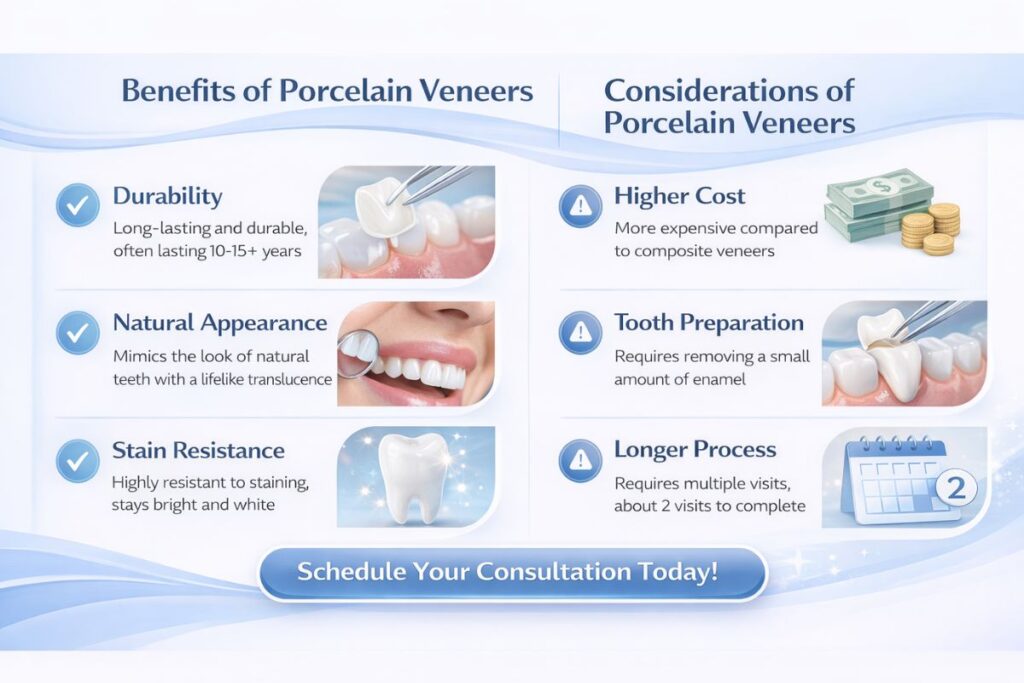 Benefits of Porcelain Veneers

Durability
Long-lasting and durable, often lasting 10-15+ years

Natural Appearance
Mimics the look of natural teeth with a lifelike translucence

Stain Resistance
Highly resistant to staining, stays bright and white

Considerations of Porcelain Veneers

Higher Cost
More expensive compared to composite veneers

Tooth Preparation
Requires removing a small amount of enamel

Longer Process
Requires multiple visits, about 2 visits to complete

2

Schedule Your Consultation Today!